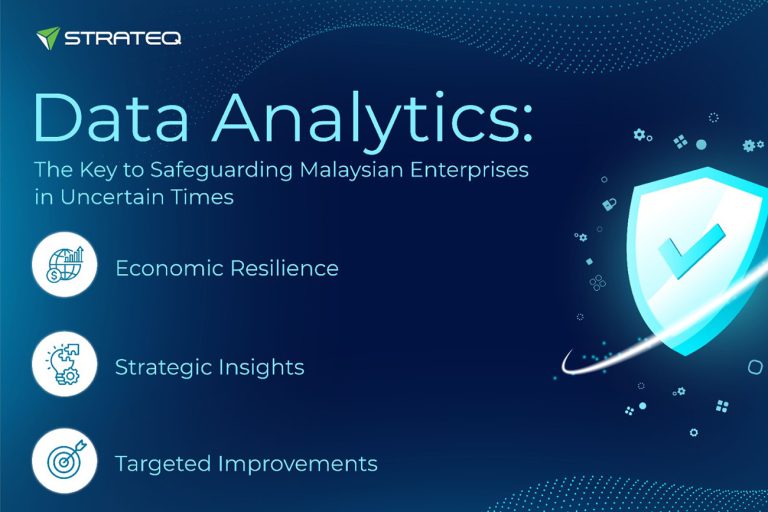 STRATEQ

Data Analytics:

The Key to Safeguarding Malaysian Enterprises in Uncertain Times

Economic Resilience

Strategic Insights

Targeted Improvements